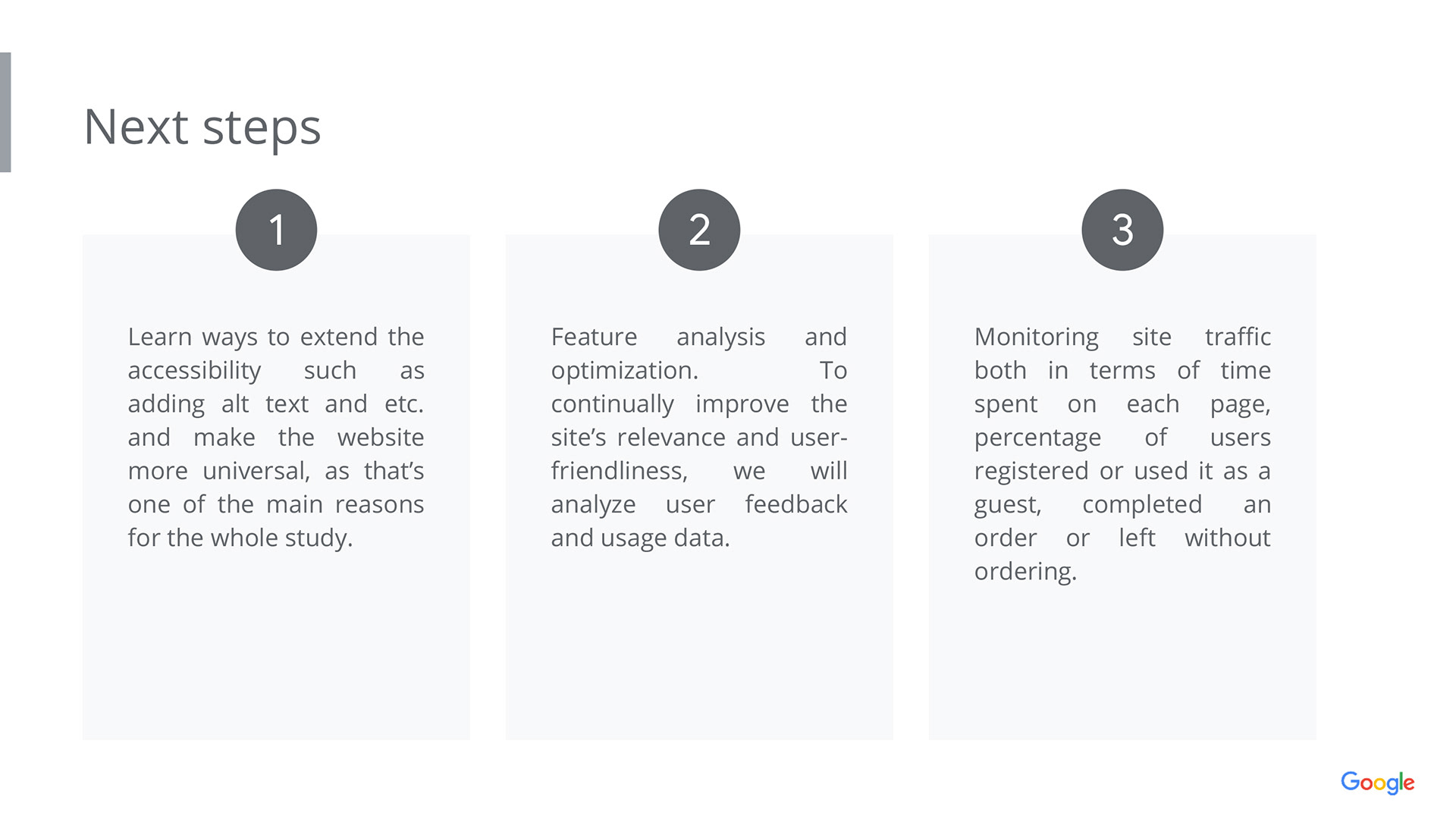 Next steps

1

Learn ways to extend the accessibility such as adding alt text and etc. and make the website more universal, as that's one of the main reasons for the whole study.

2

Feature analysis and optimization. To continually improve the site's relevance and user-friendliness, we will analyze user feedback and usage data.

3

Monitoring site traffic both in terms of time spent on each page, percentage of users registered or used it as a guest, completed an order or left without ordering.

Google